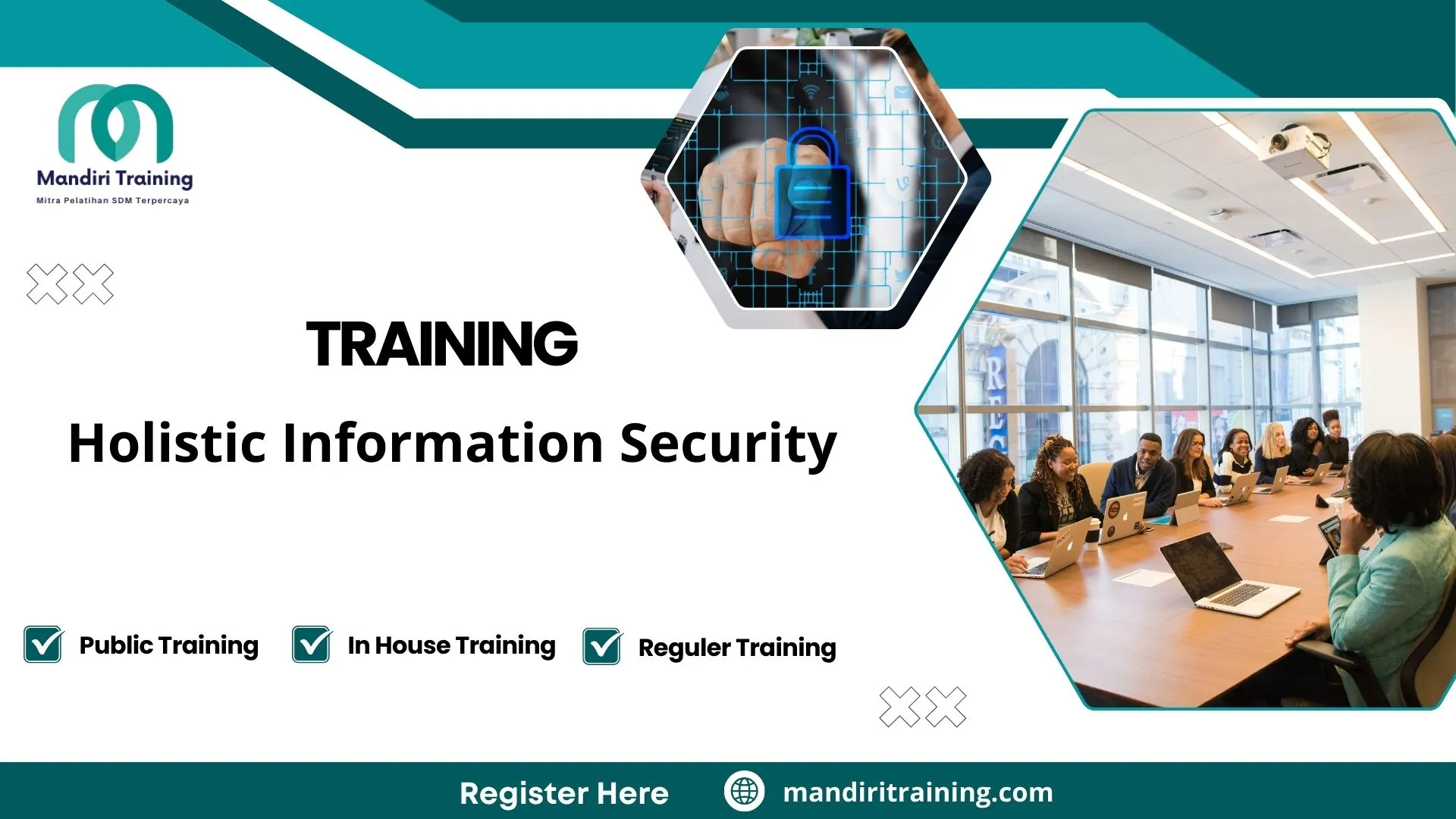 Mandiri Training
Mitra Pelatihan SDM Terpercaya

TRAINING

Holistic Information Security

Public Training
In House Training
Reguler Training

Register Here
mandiritraining.com